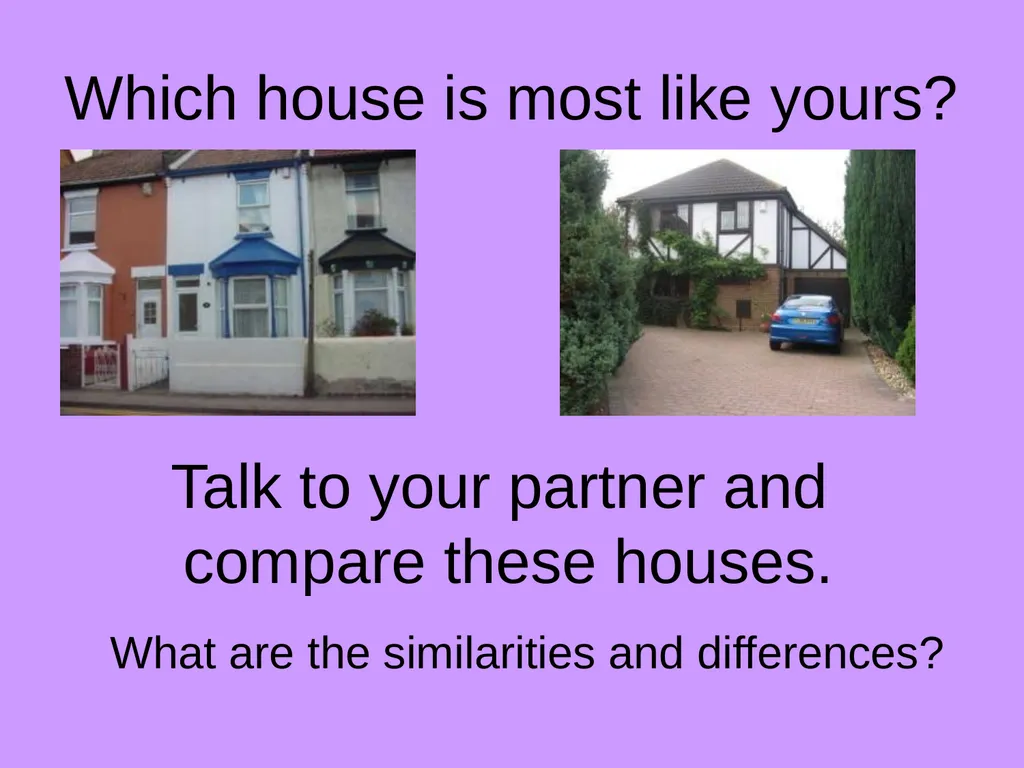 Which house is most like yours?

Talk to your partner and compare these houses.

What are the similarities and differences?